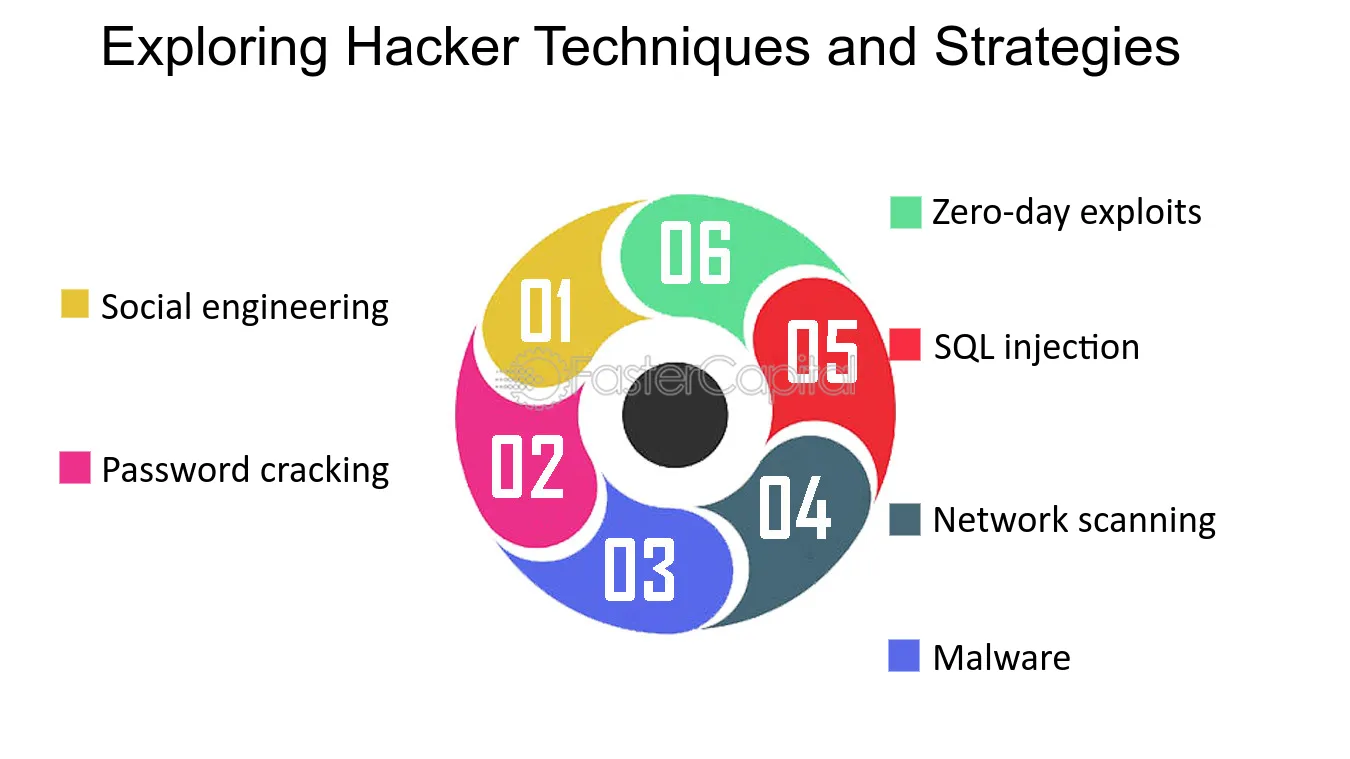 Exploring Hacker Techniques and Strategies

Social engineering

Password cracking

01

02

03

04

05

06

FasterCapital

Zero-day exploits

SQL injection

Network scanning

Malware